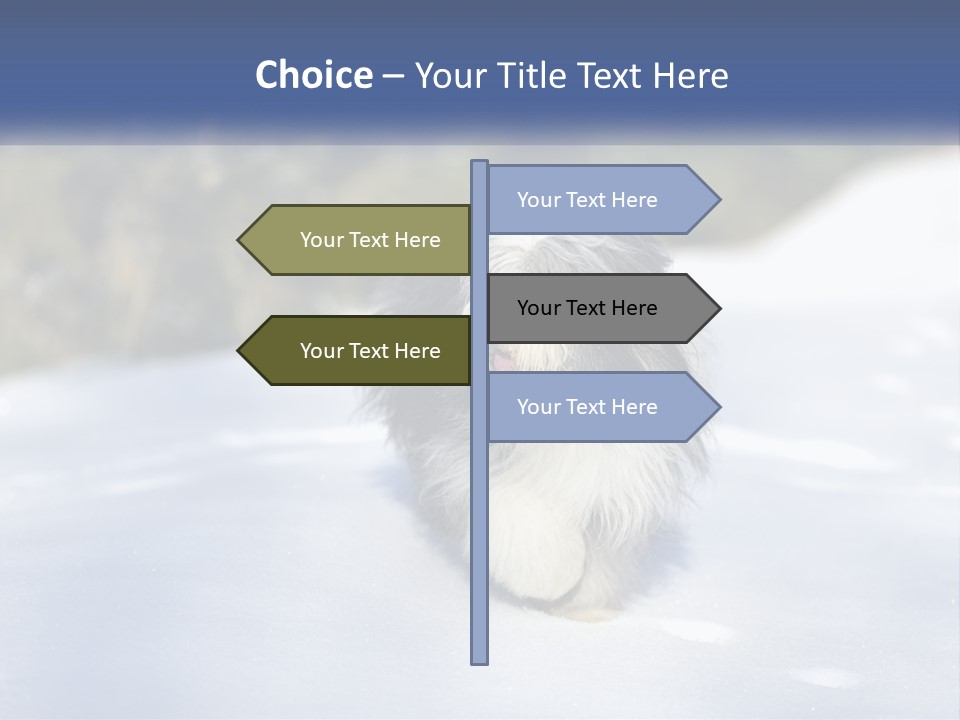 Choice – Your Title Text Here

Your Text Here

Your Text Here

Your Text Here

Your Text Here

Your Text Here